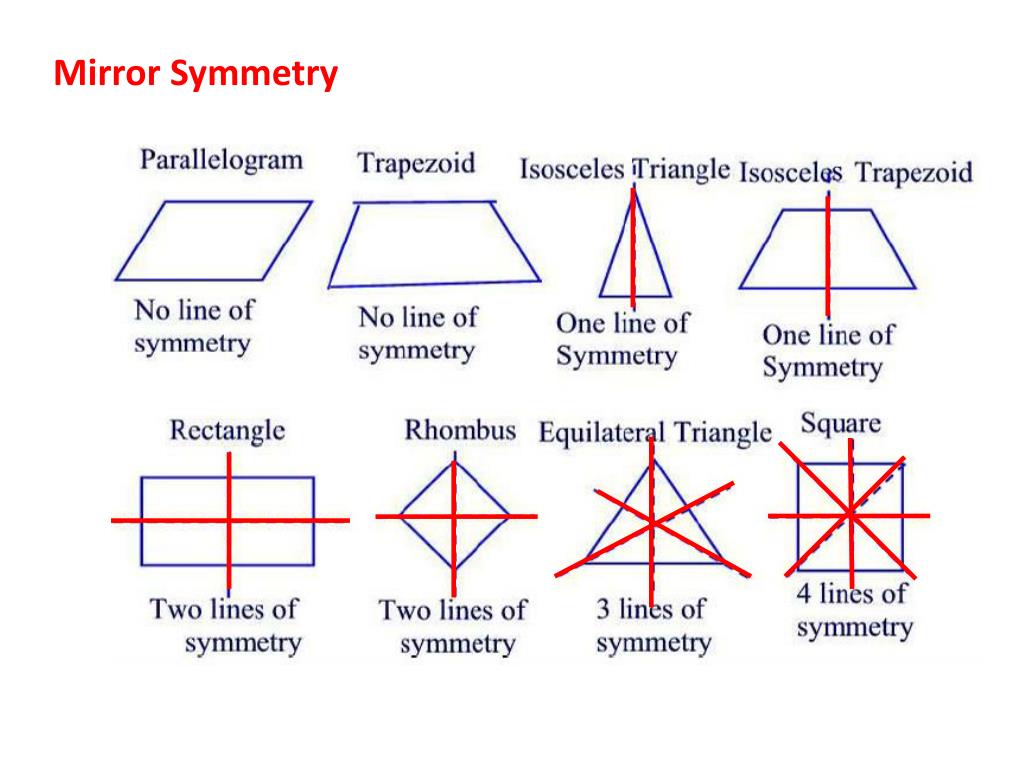 Mirror Symmetry

Parallelogram

No line of symmetry

Trapezoid

No line of symmetry

Isosceles Triangle

One line of Symmetry

Isosceles Trapezoid

One line of Symmetry

Rectangle

Two lines of symmetry

Rhombus

Two lines of symmetry

Equilateral Triangle

3 lines of symmetry

Square

4 lines of symmetry